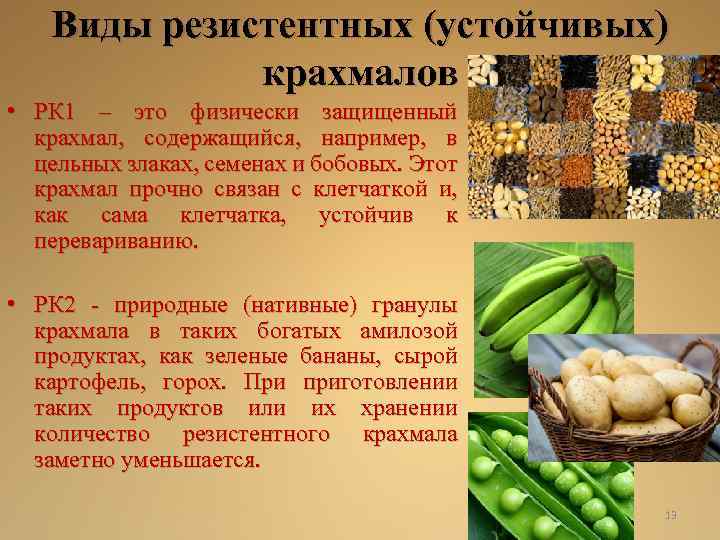 Виды резистентных (устойчивых) крахмалов

• РК1 – это физически защищенный крахмал, содержащийся, например, в цельных злаках, семенах и бобовых. Этот крахмал прочно связан с клетчаткой и, как сама клетчатка, устойчив к перевариванию.

• РК2 - природные (нативные) гранулы крахмала в таких богатых амилозой продуктах, как зеленые бананы, сырой картофель, горох. При приготовлении таких продуктов или их хранении количество резистентного крахмала заметно уменьшается.

13